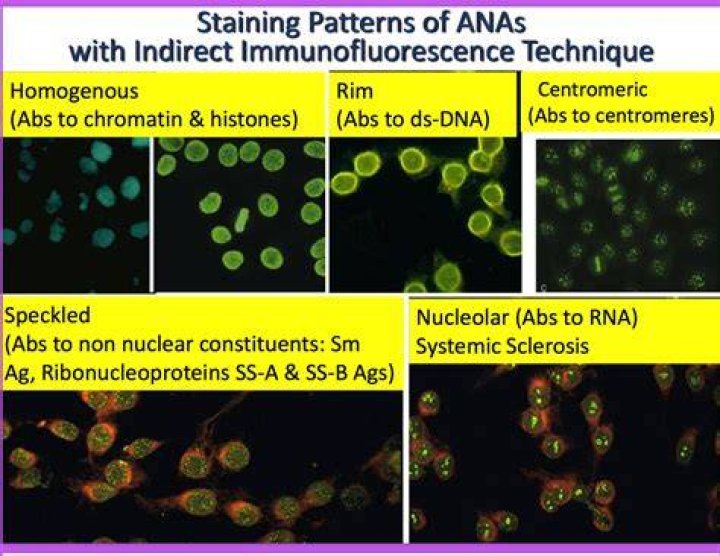 Staining Patterns of ANAs with Indirect Immunofluorescence Technique

Homogenous (Abs to chromatin & histones)

Rim (Abs to ds-DNA)

Centromeric (Abs to centromeres)

Speckled (Abs to non nuclear constituents: Sm Ag, Ribonucleoproteins SS-A & SS-B Ags)

Nucleolar (Abs to RNA) Systemic Sclerosis